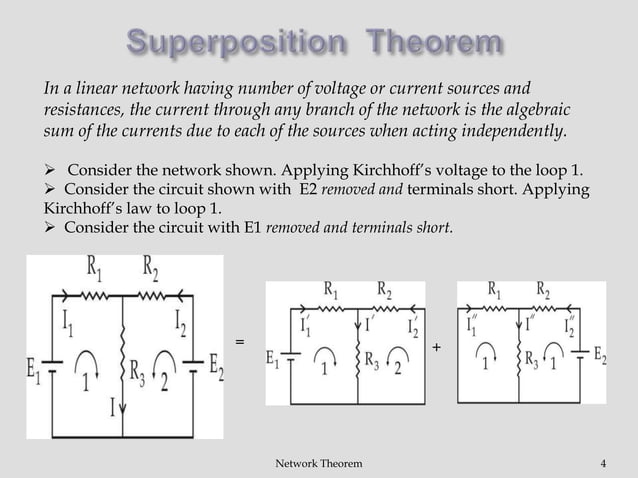 Superposition Theorem

In a linear network having number of voltage or current sources and resistances, the current through any branch of the network is the algebraic sum of the currents due to each of the sources when acting independently.

➢ Consider the network shown. Applying Kirchhoff's voltage to the loop 1.
➢ Consider the circuit shown with E2 removed and terminals short. Applying Kirchhoff's law to loop 1.
➢ Consider the circuit with E1 removed and terminals short.

$R_1$ $R_2$ $I_1$ $I_2$ $E_1$ 1 $R_3$ 2 $E_2$ I

=

$R_1$ $R_2$ $I_1'$ $I'$ $I_2'$ $E_1$ 1 $R_3$ 2

+

$R_1$ $R_2$ $I_1''$ $I''$ $I_2''$ 1 $R_3$ 1 $E_2$

Network Theorem

4